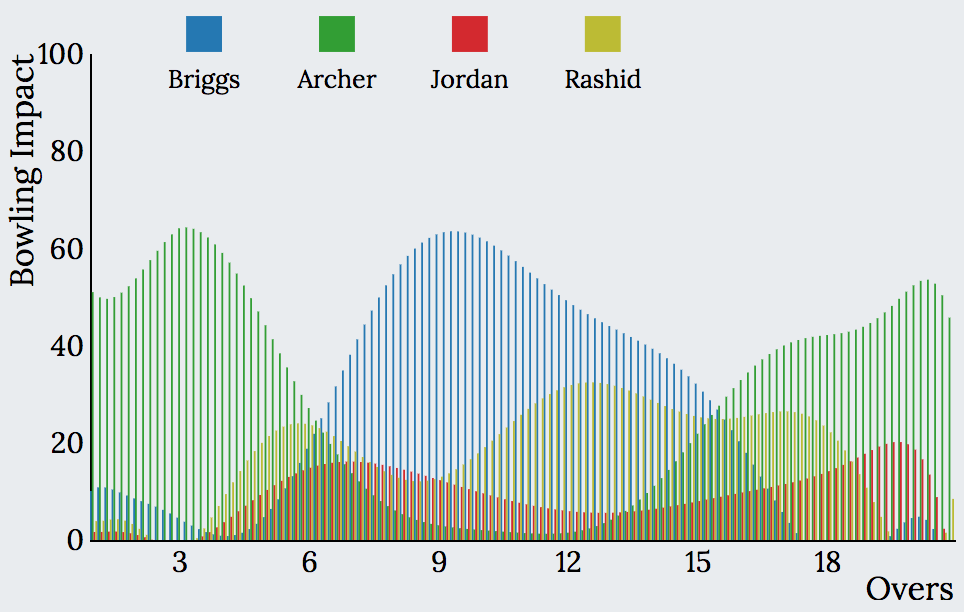 Briggs Archer Jordan Rashid

Bowling Impact

100
80
60
40
20
0

3 6 9 12 15 18

Overs